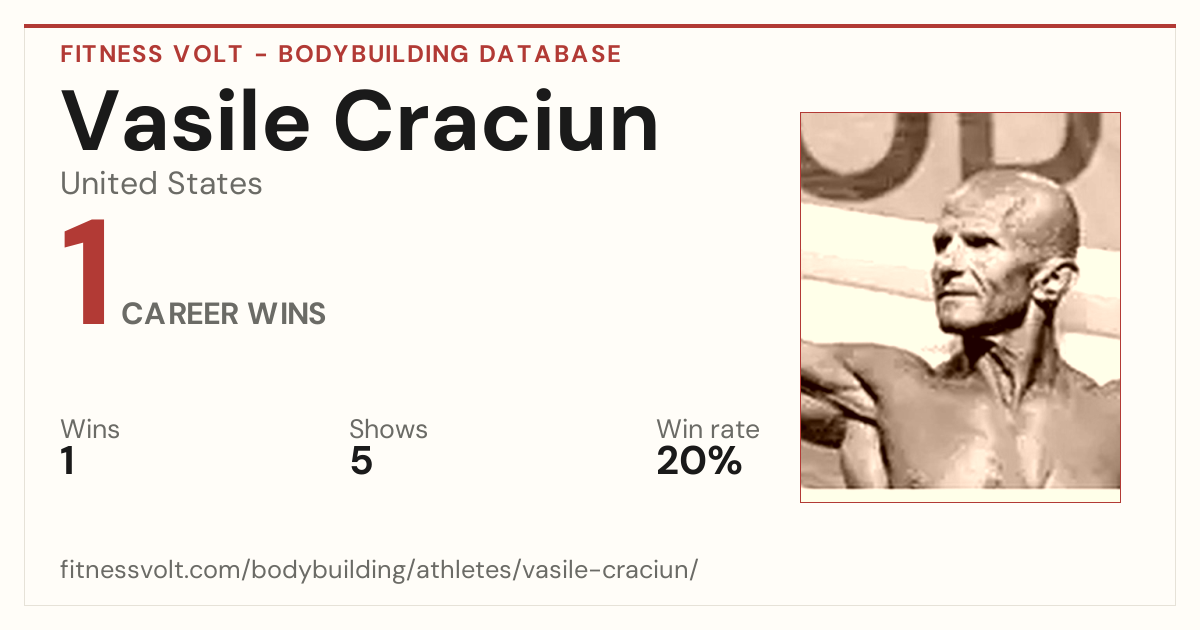 FITNESS VOLT - BODYBUILDING DATABASE

Vasile Craciun

United States

1 CAREER WINS

Wins
1

Shows
5

Win rate
20%

fitnessvolt.com/bodybuilding/athletes/vasile-craciun/